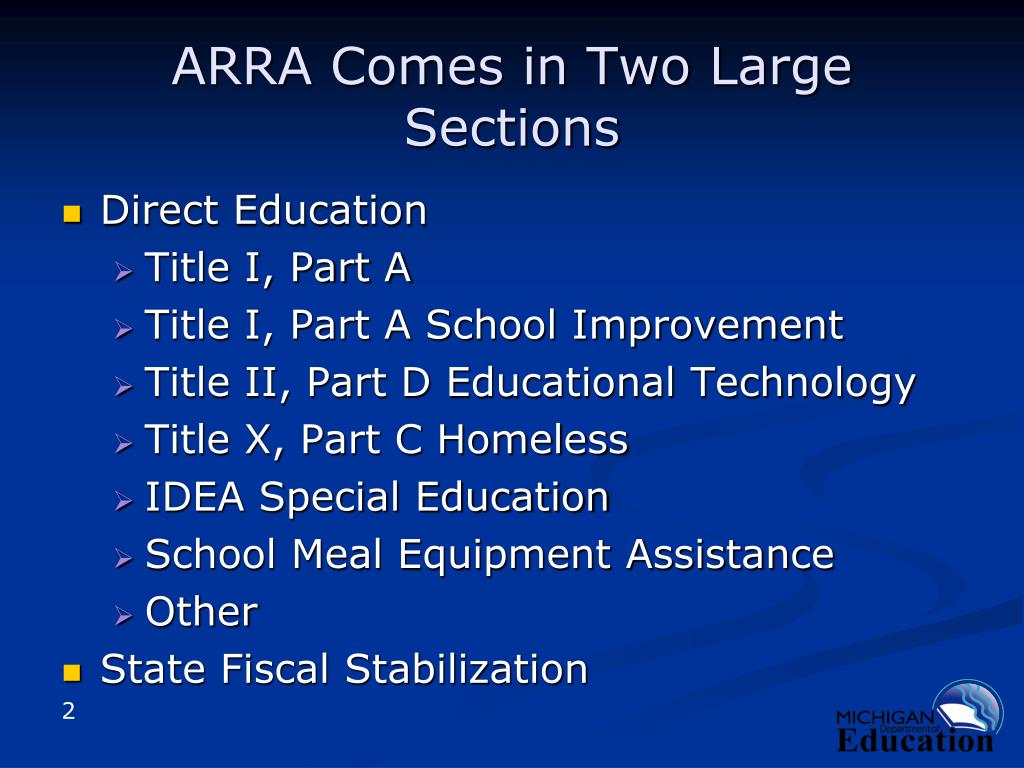 ARRA Comes in Two Large Sections

- Direct Education
  - Title I, Part A
  - Title I, Part A School Improvement
  - Title II, Part D Educational Technology
  - Title X, Part C Homeless
  - IDEA Special Education
  - School Meal Equipment Assistance
  - Other
- State Fiscal Stabilization

2

MICHIGAN Department of Education